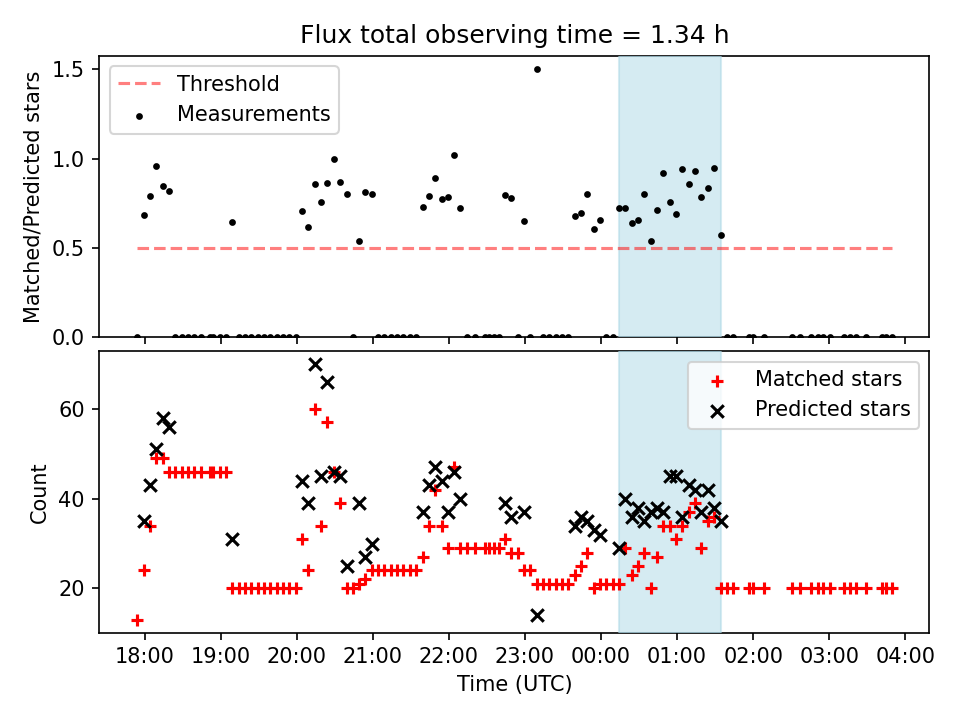 Flux total observing time = 1.34 h

Threshold
Measurements

Matched/Predicted stars

1.5
1.0
0.5
0.0

Matched stars
Predicted stars

Count

60
40
20

18:00
19:00
20:00
21:00
22:00
23:00
00:00
01:00
02:00
03:00
04:00

Time (UTC)